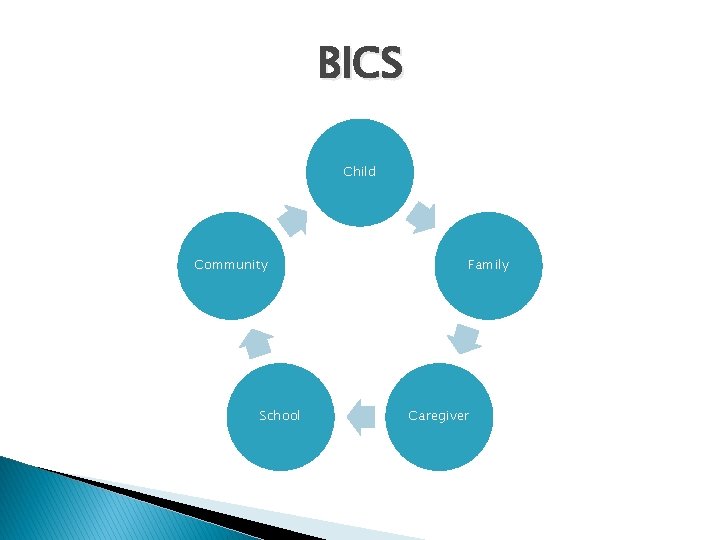 BICS

Child

Family

Caregiver

School

Community